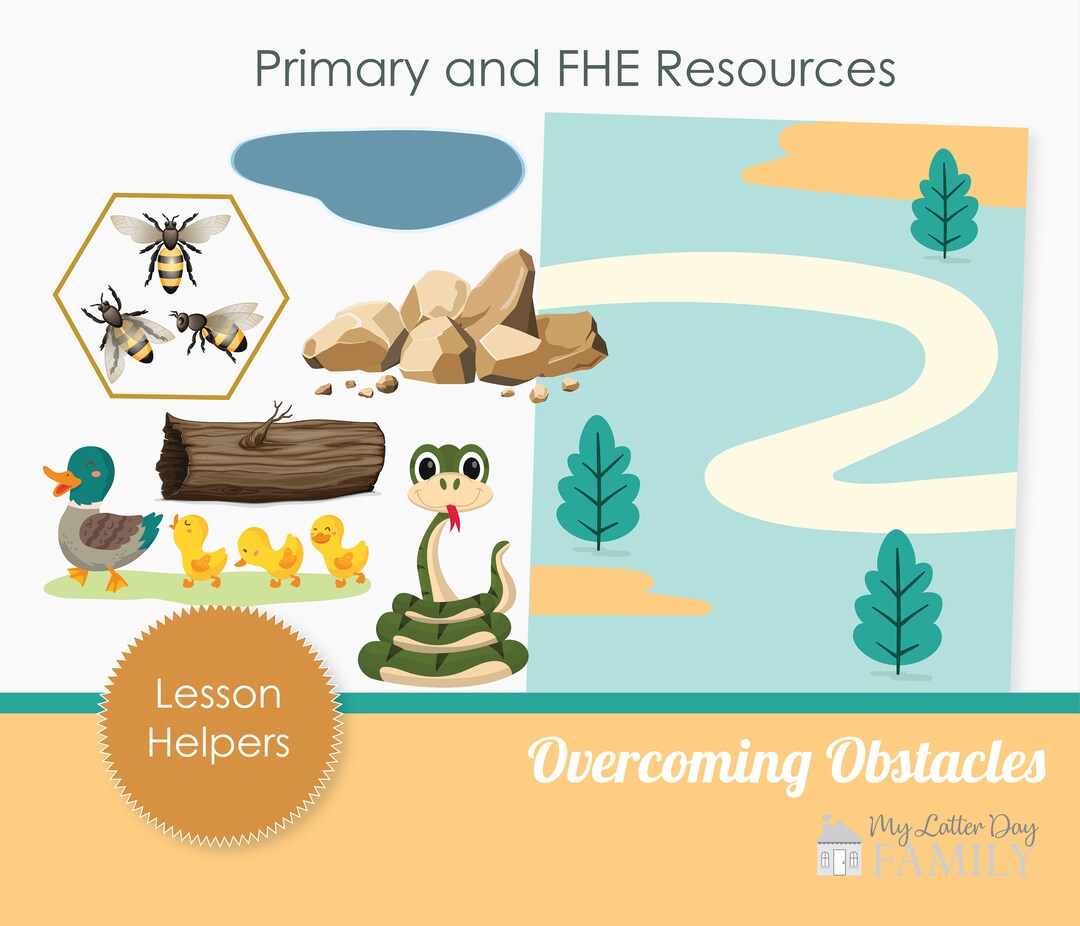 Primary and FHE Resources

Lesson Helpers

Overcoming Obstacles

My Latter Day FAMILY